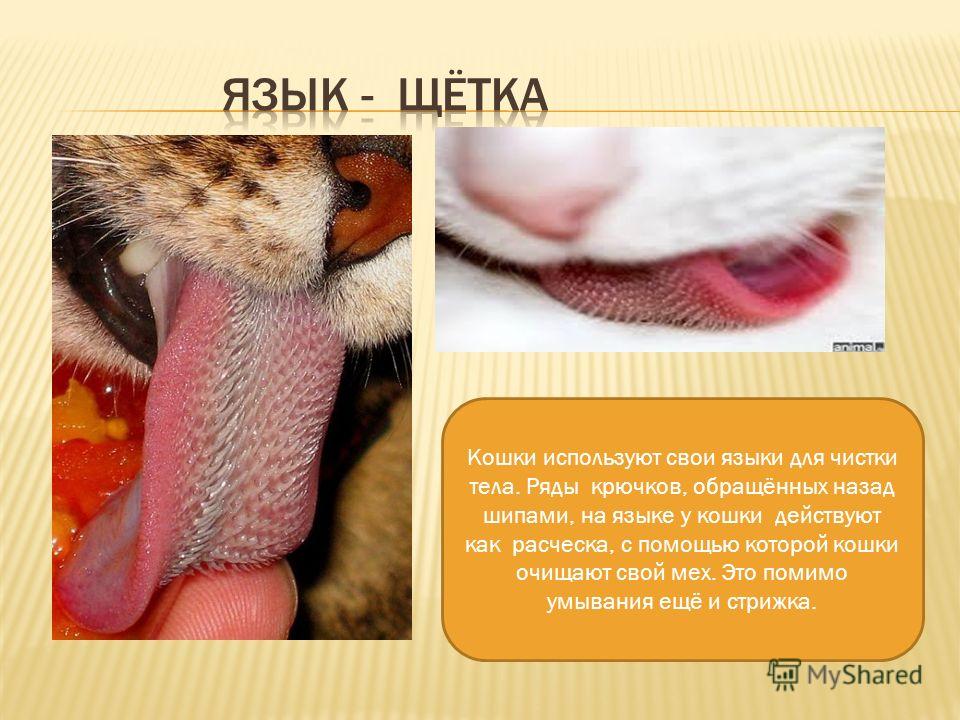 ЯЗЫК - ЩЁТКА

animal

Кошки используют свои языки для чистки тела. Ряды крючков, обращённых назад шипами, на языке у кошки действуют как расческа, с помощью которой кошки очищают свой мех. Это помимо умывания ещё и стрижка.

MyShared